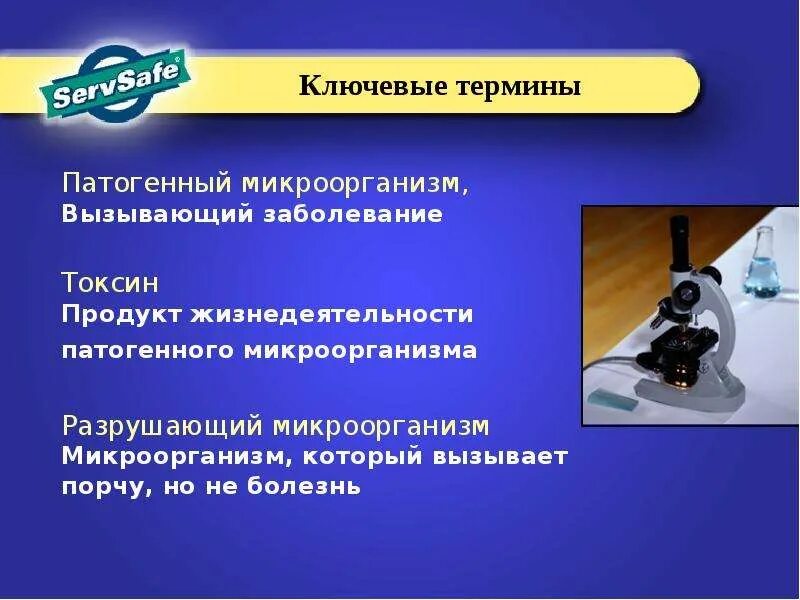 ServSafe®

Ключевые термины

Патогенный микроорганизм,
Вызывающий заболевание

Токсин
Продукт жизнедеятельности
патогенного микроорганизма

Разрушающий микроорганизм
Микроорганизм, который вызывает порчу, но не болезнь